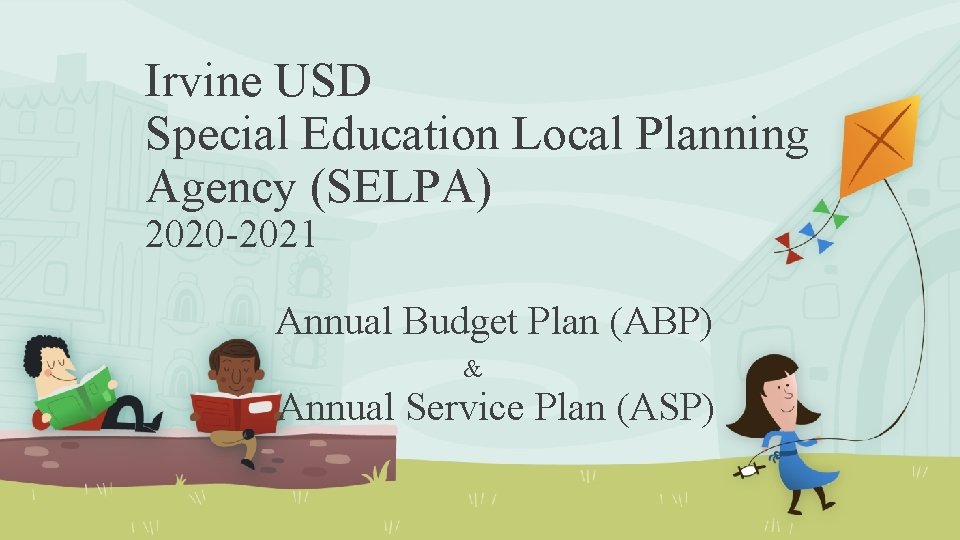 Irvine USD
Special Education Local Planning Agency (SELPA)
2020-2021

Annual Budget Plan (ABP)
&
Annual Service Plan (ASP)